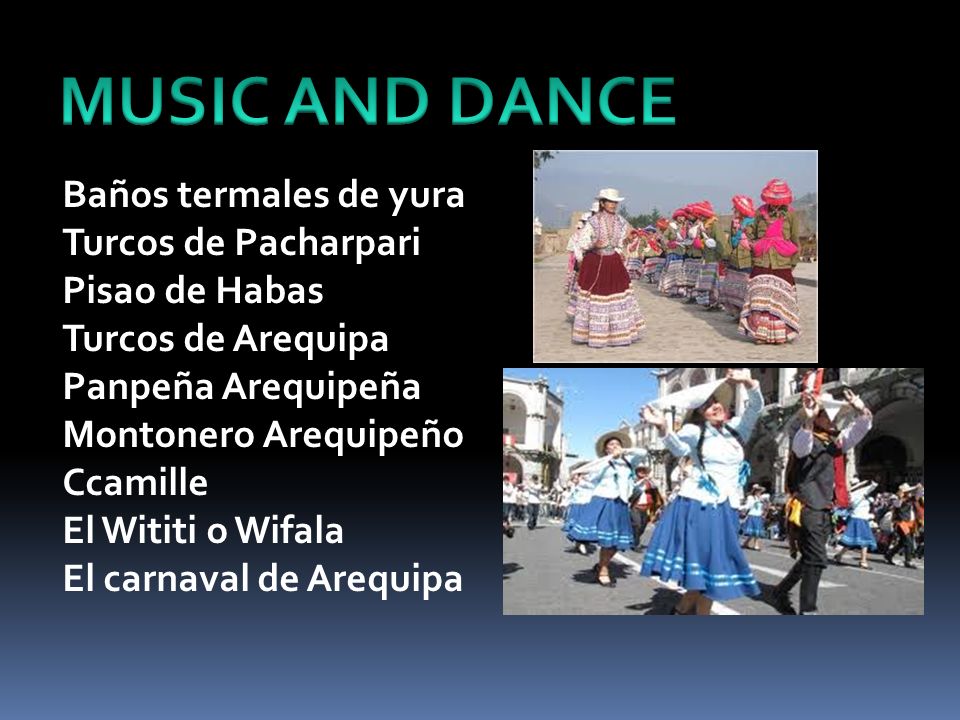 MUSIC AND DANCE

Baños termales de yura
Turcos de Pacharpari
Pisao de Habas
Turcos de Arequipa
Panpeña Arequipeña
Montonero Arequipeño
Ccamille
El Wititi o Wifala
El carnaval de Arequipa